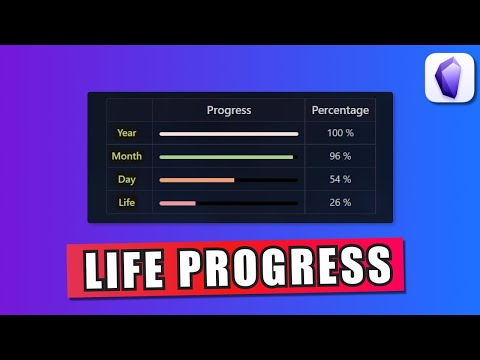 | | Progress | Percentage |
|---|---|---|
| Year | | 100 % |
| Month | | 96 % |
| Day | | 54 % |
| Life | | 26 % |

LIFE PROGRESS